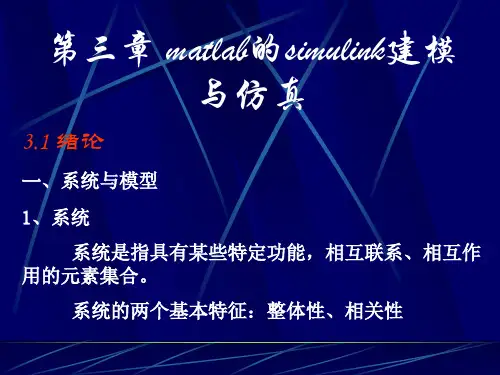 第三章 matlab的simulink建模与仿真

3.1 绪论

一、系统与模型

1、系统

系统是指具有某些特定功能，相互联系、相互作用的元素集合。

系统的两个基本特征：整体性、相关性